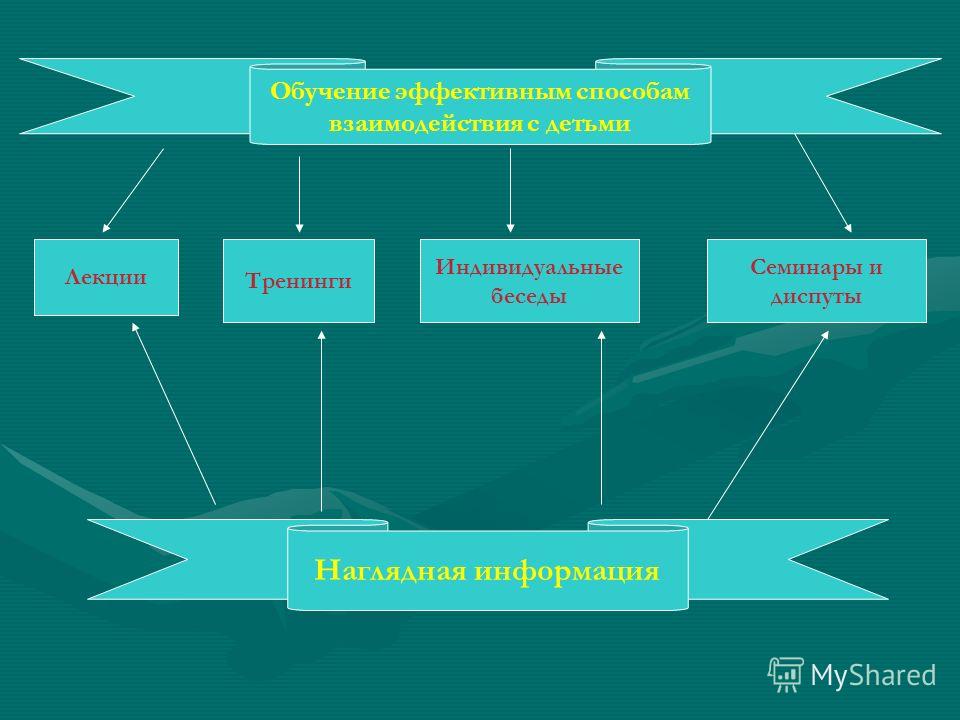 Обучение эффективным способам взаимодействия с детьми

Лекции

Тренинги

Индивидуальные беседы

Семинары и диспуты

Наглядная информация

MyShared